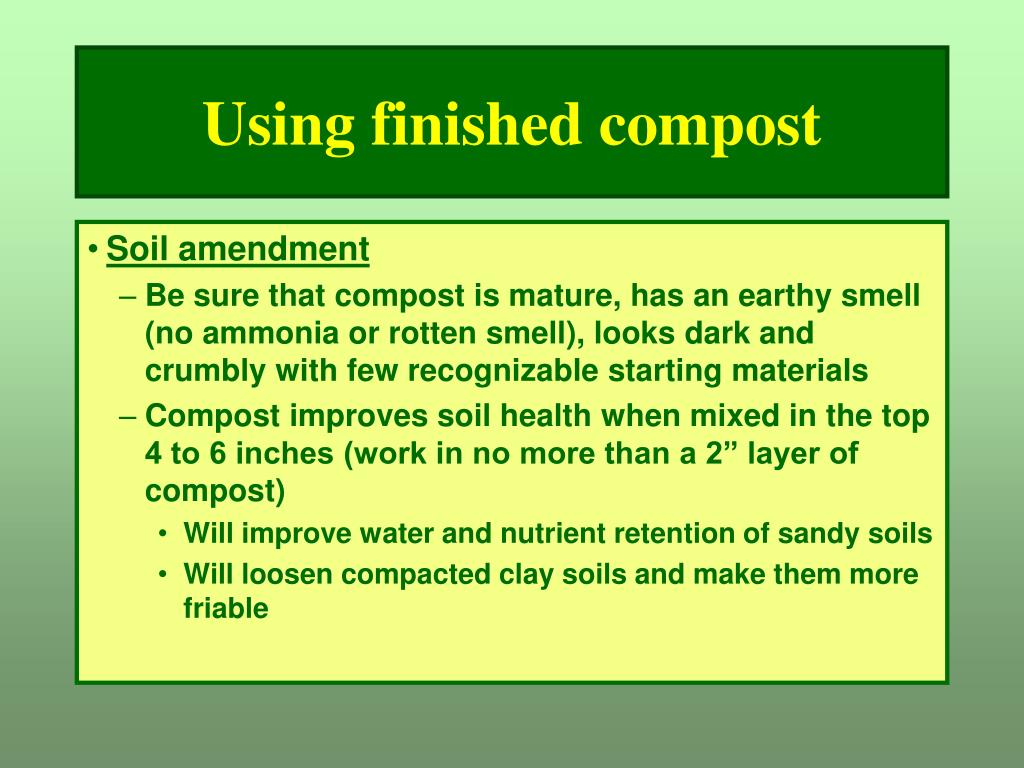 Using finished compost

• Soil amendment
– Be sure that compost is mature, has an earthy smell (no ammonia or rotten smell), looks dark and crumbly with few recognizable starting materials
– Compost improves soil health when mixed in the top 4 to 6 inches (work in no more than a 2” layer of compost)
• Will improve water and nutrient retention of sandy soils
• Will loosen compacted clay soils and make them more friable